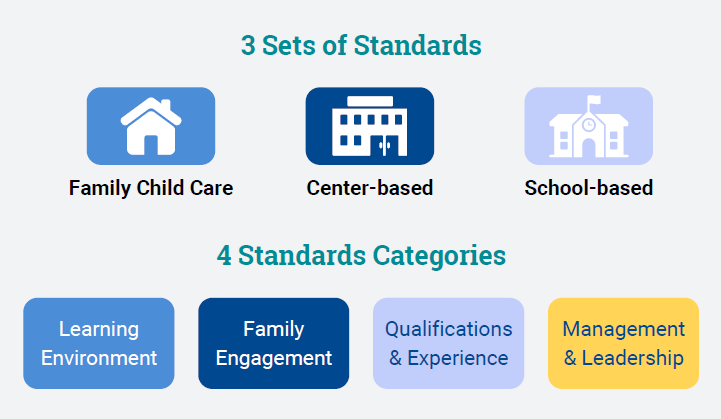 3 Sets of Standards

Family Child Care

Center-based

School-based

4 Standards Categories

Learning Environment

Family Engagement

Qualifications & Experience

Management & Leadership